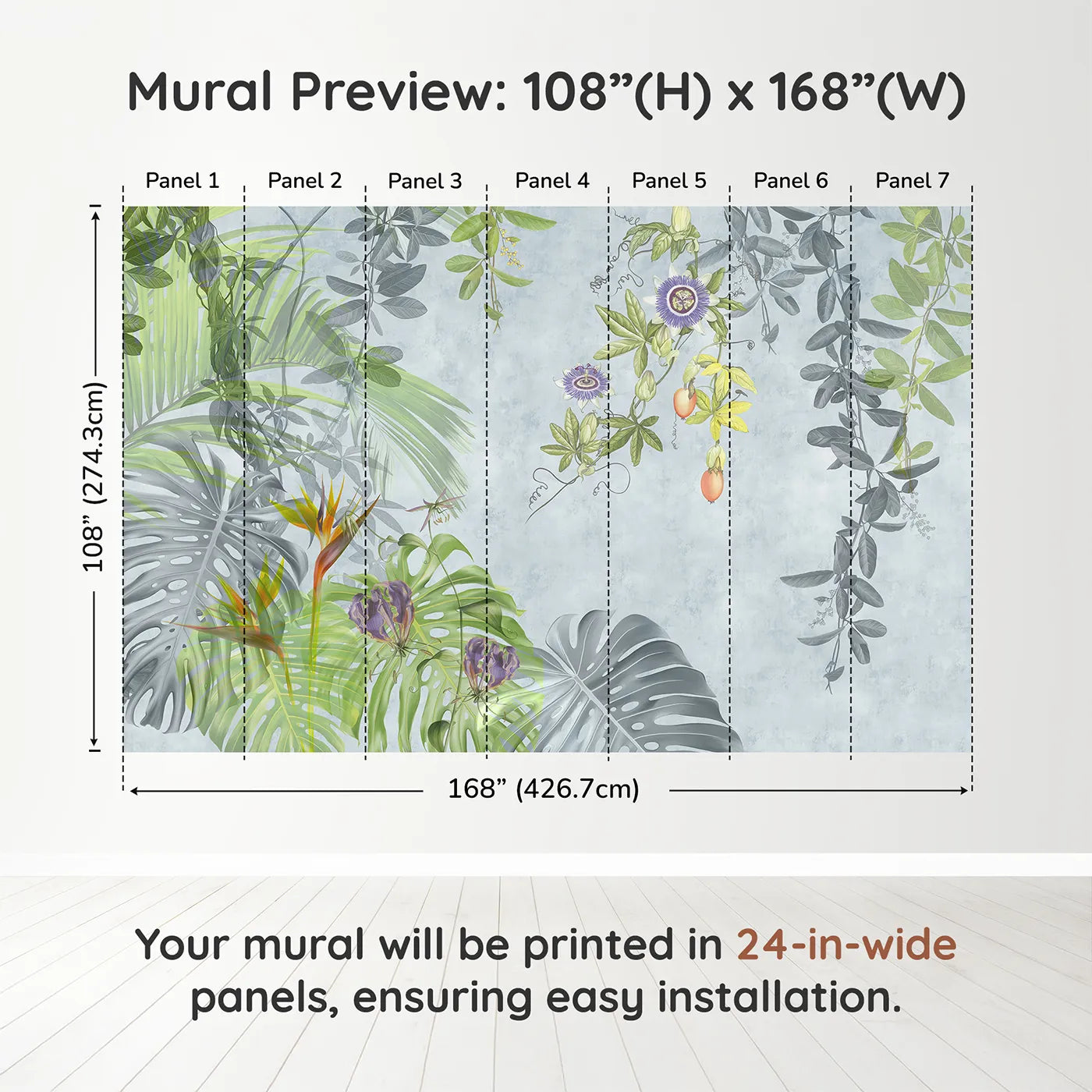 Mural Preview: 108”(H) x 168”(W)

Panel 1 Panel 2 Panel 3 Panel 4 Panel 5 Panel 6 Panel 7

108” (274.3cm)

168” (426.7cm)

Your mural will be printed in 24-in-wide panels, ensuring easy installation.